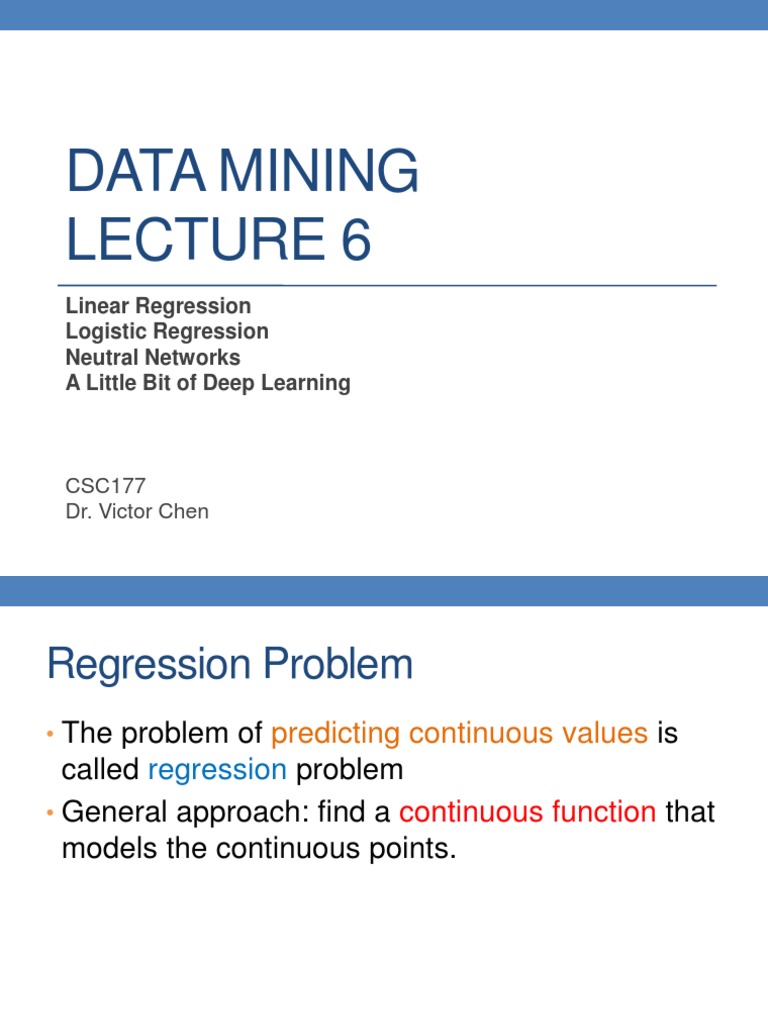 DATA MINING LECTURE 6

Linear Regression
Logistic Regression
Neutral Networks
A Little Bit of Deep Learning

CSC177
Dr. Victor Chen

Regression Problem

• The problem of predicting continuous values is called regression problem
• General approach: find a continuous function that models the continuous points.